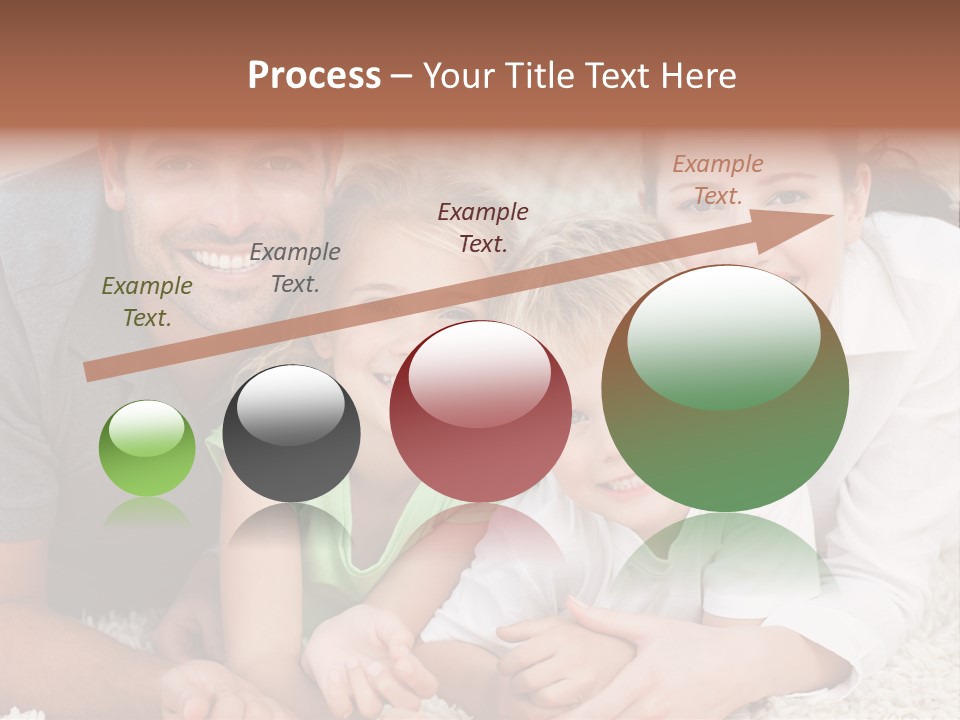 Process – Your Title Text Here

Example Text.

Example Text.

Example Text.

Example Text.